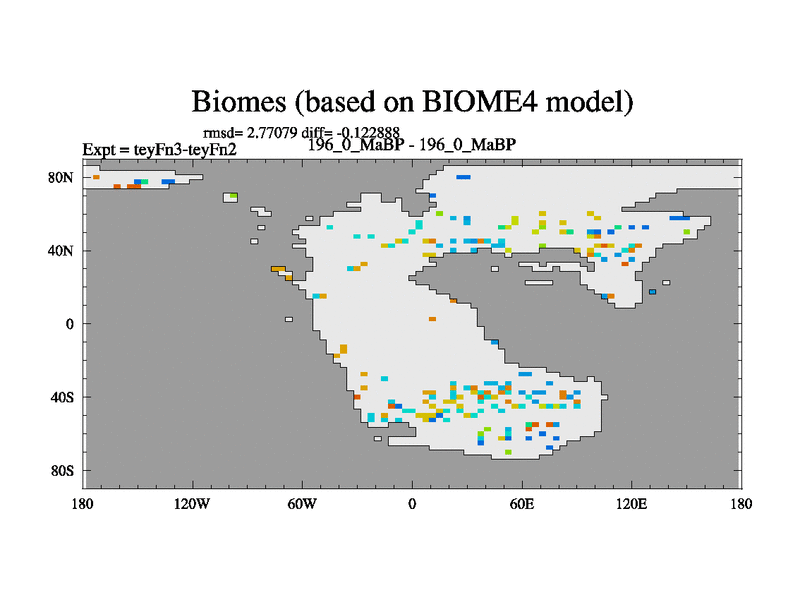 Biomes (based on BIOME4 model)

rmsd= 2.77079 diff= -0.122888
Expt = teyFn3-teyFn2
196_0_MaBP - 196_0_MaBP

80N
40N
0
40S
80S

180
120W
60W
0
60E
120E
180